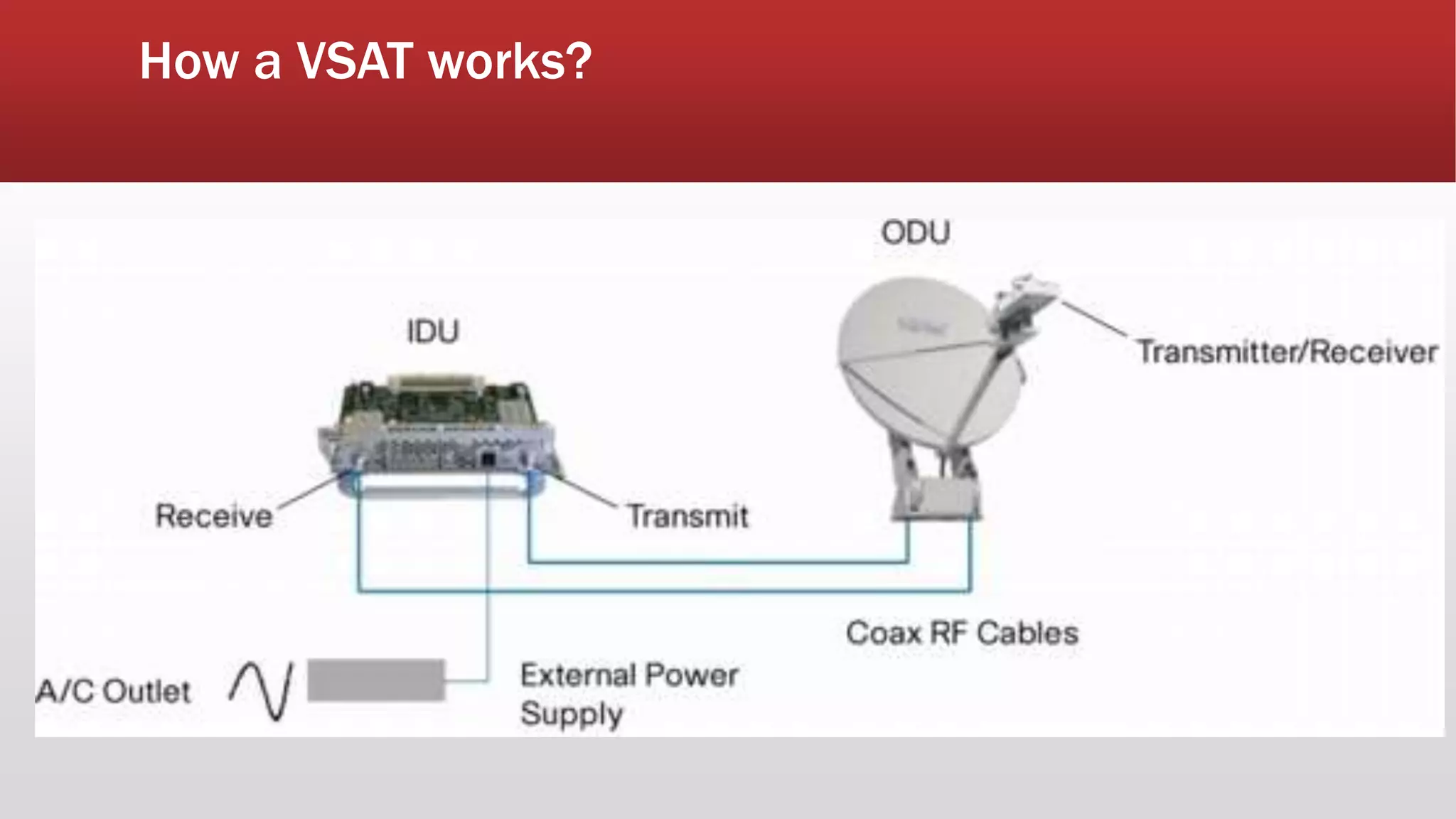 How a VSAT works?

ODU

IDU

Transmitter/Receiver

Receive

Transmit

Coax RF Cables

A/C Outlet

External Power Supply